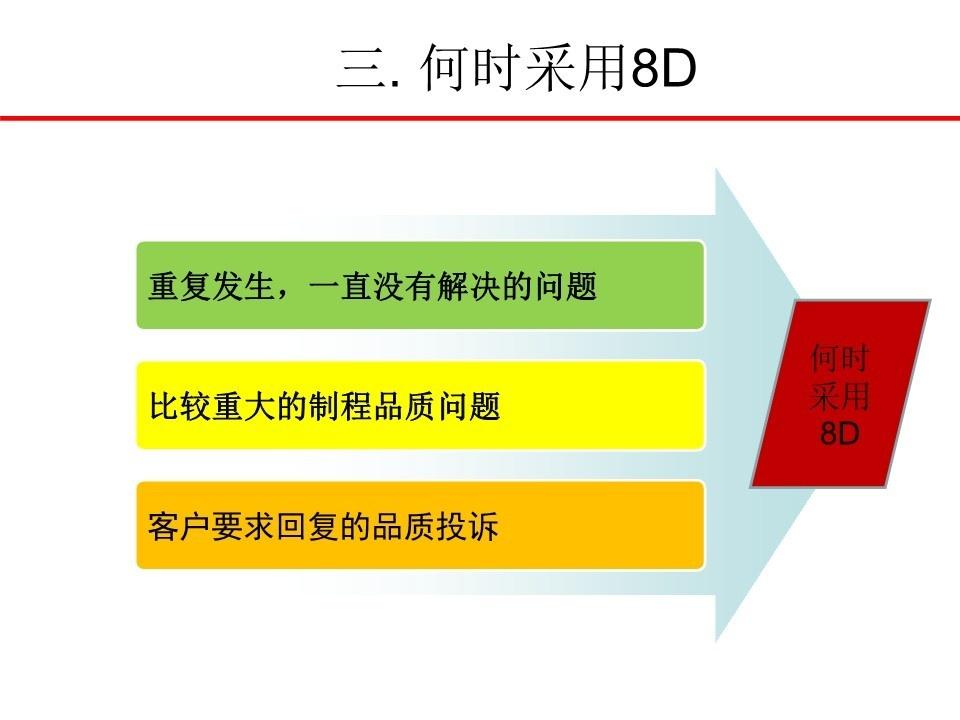 三. 何时采用8D

重复发生，一直没有解决的问题

比较重大的制程品质问题

客户要求回复的品质投诉

何时采用8D